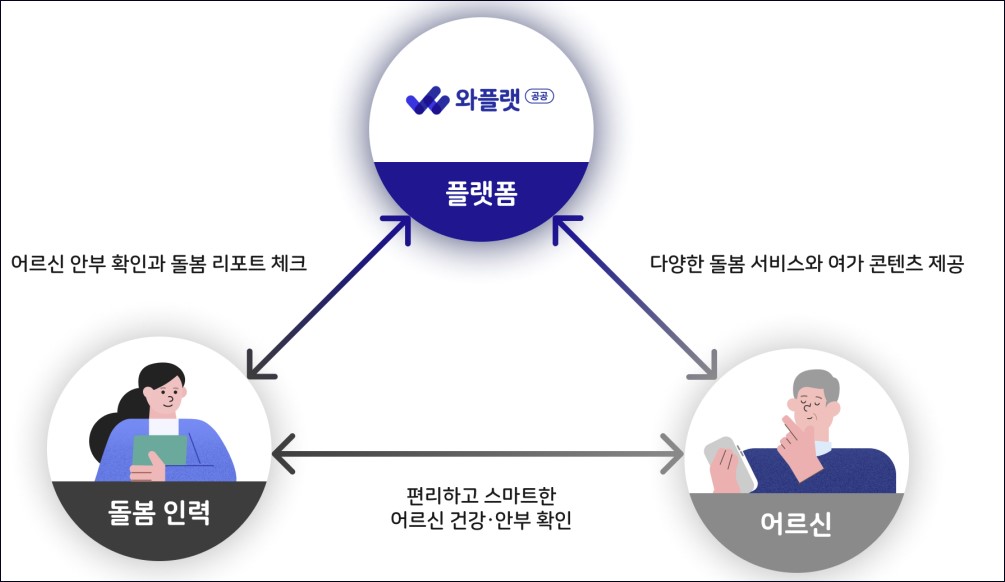 와플랫 공공

플랫폼

어르신 안부 확인과 돌봄 리포트 체크

다양한 돌봄 서비스와 여가 콘텐츠 제공

돌봄 인력

편리하고 스마트한
어르신 건강·안부 확인

어르신